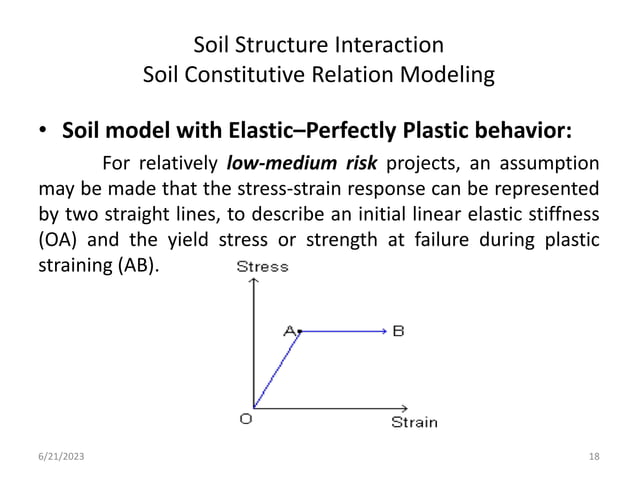 Soil Structure Interaction
Soil Constitutive Relation Modeling

• Soil model with Elastic–Perfectly Plastic behavior:

For relatively low-medium risk projects, an assumption may be made that the stress-strain response can be represented by two straight lines, to describe an initial linear elastic stiffness (OA) and the yield stress or strength at failure during plastic straining (AB).

Stress
A
B
O
Strain

6/21/2023
18